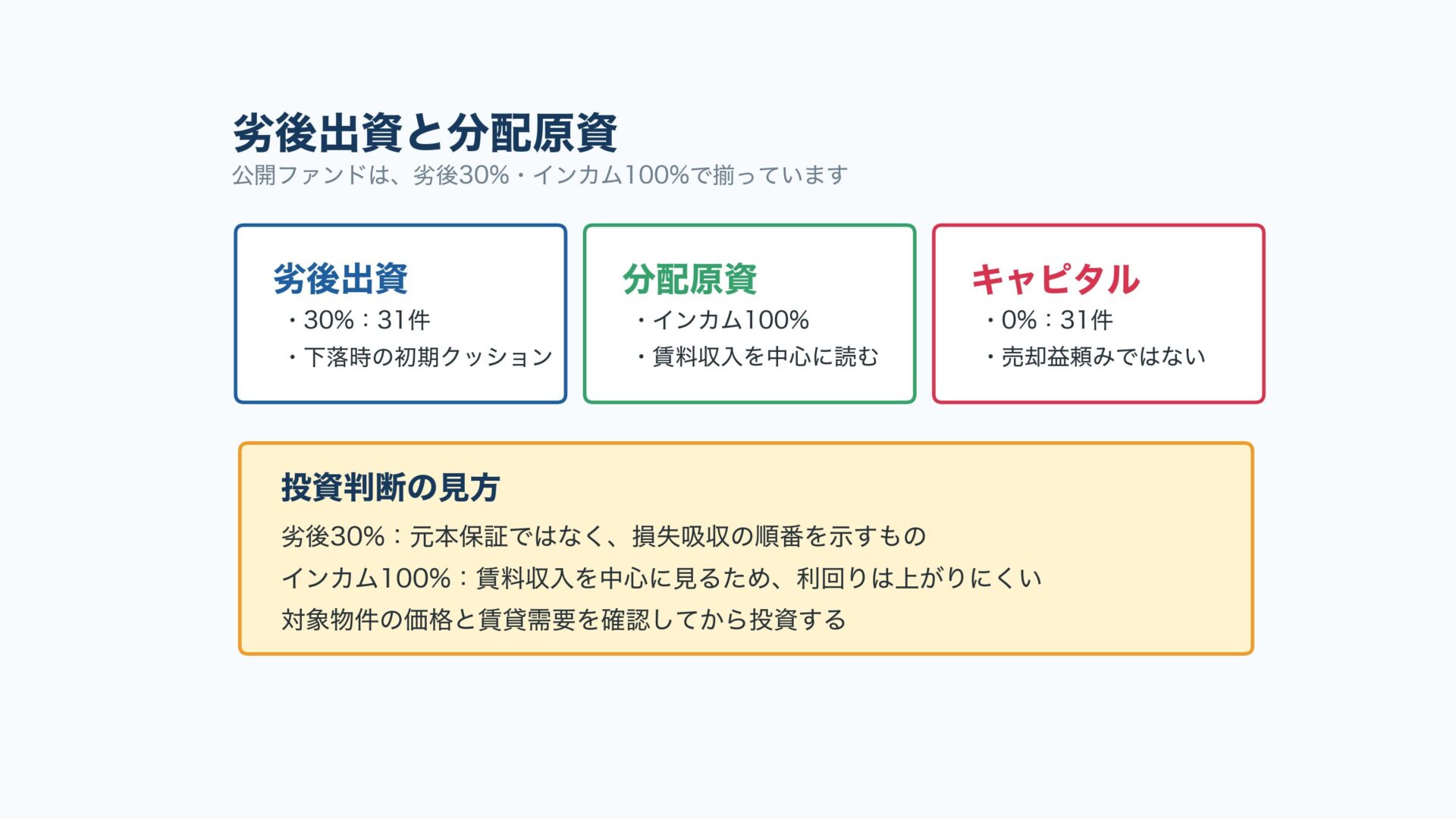 劣後出資と分配原資
公開ファンドは、劣後30%・インカム100%で揃っています

劣後出資
・30%：31件
・下落時の初期クッション

分配原資
・インカム100%
・賃料収入を中心に読む

キャピタル
・0%：31件
・売却益頼みではない

投資判断の見方
劣後30%：元本保証ではなく、損失吸収の順番を示すもの
インカム100%：賃料収入を中心に見るため、利回りは上がりにくい
対象物件の価格と賃貸需要を確認してから投資する